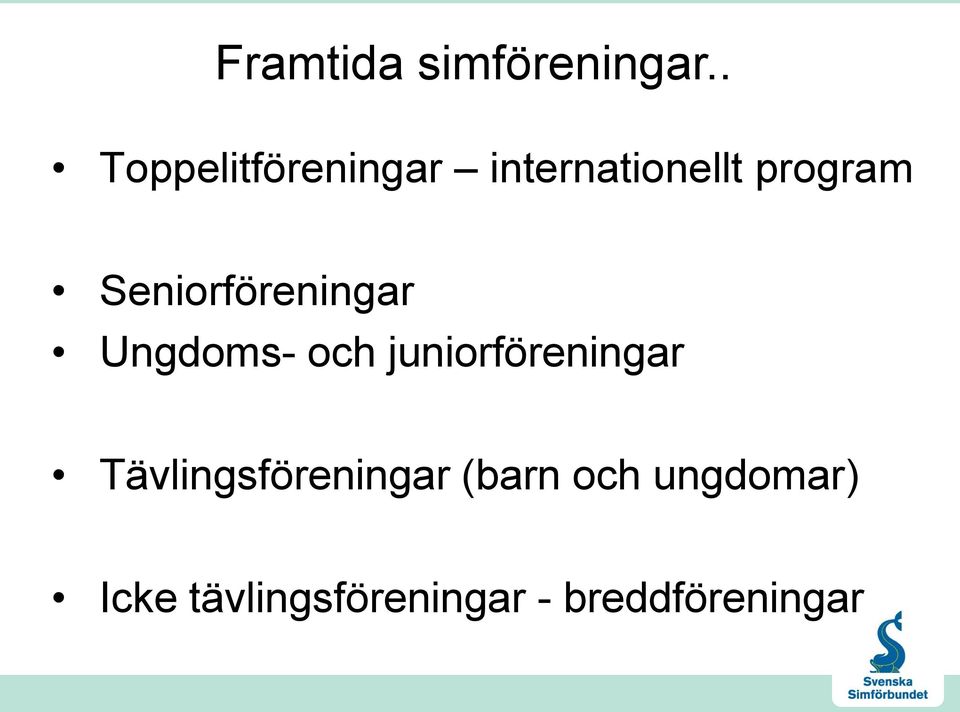 Framtida simföreningar..

• Toppelitföreningar – internationellt program

• Seniorföreningar
• Ungdoms- och juniorföreningar

• Tävlingsföreningar (barn och ungdomar)

• Icke tävlingsföreningar - breddföreningar

Svenska Simförbundet